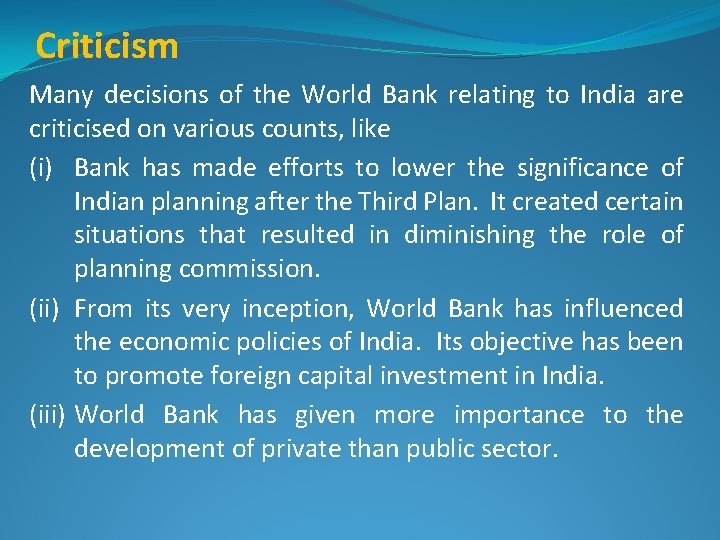 Criticism

Many decisions of the World Bank relating to India are criticised on various counts, like

(i) Bank has made efforts to lower the significance of Indian planning after the Third Plan. It created certain situations that resulted in diminishing the role of planning commission.

(ii) From its very inception, World Bank has influenced the economic policies of India. Its objective has been to promote foreign capital investment in India.

(iii) World Bank has given more importance to the development of private than public sector.